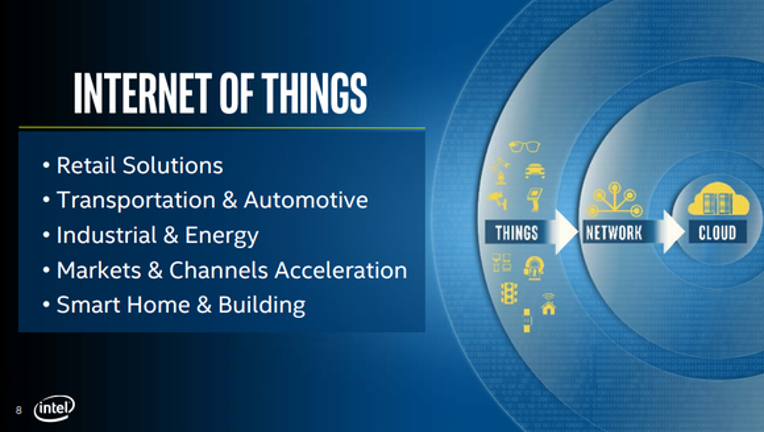 INTERNET OF THINGS

• Retail Solutions
• Transportation & Automotive
• Industrial & Energy
• Markets & Channels Acceleration
• Smart Home & Building

THINGS
NETWORK
CLOUD

8
intel